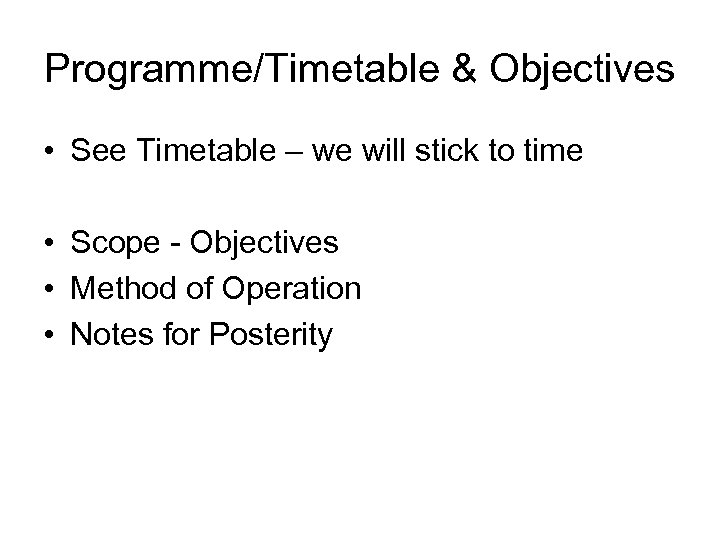 Programme/Timetable & Objectives

• See Timetable – we will stick to time

• Scope - Objectives
• Method of Operation
• Notes for Posterity